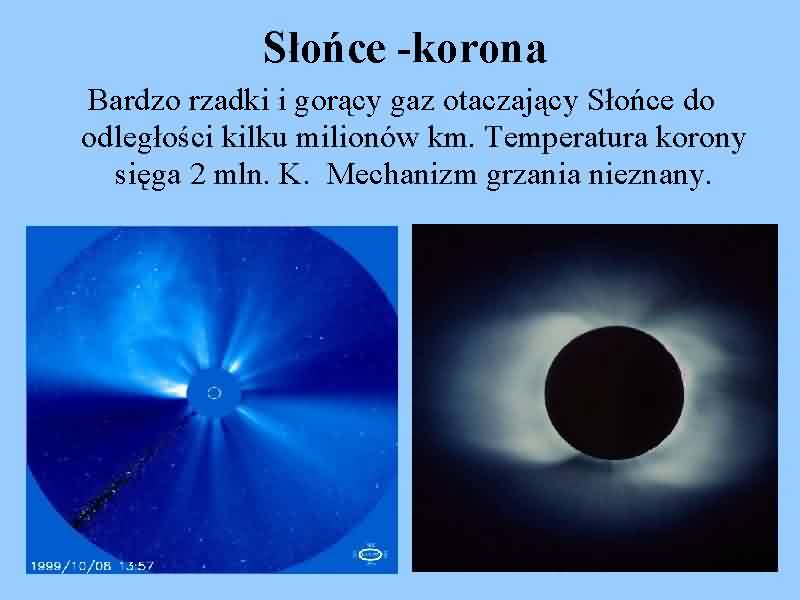 Słońce -korona

Bardzo rzadki i gorący gaz otaczający Słońce do odległości kilku milionów km. Temperatura korony sięga 2 mln. K. Mechanizm grzania nieznany.

1999/10/08 13:57